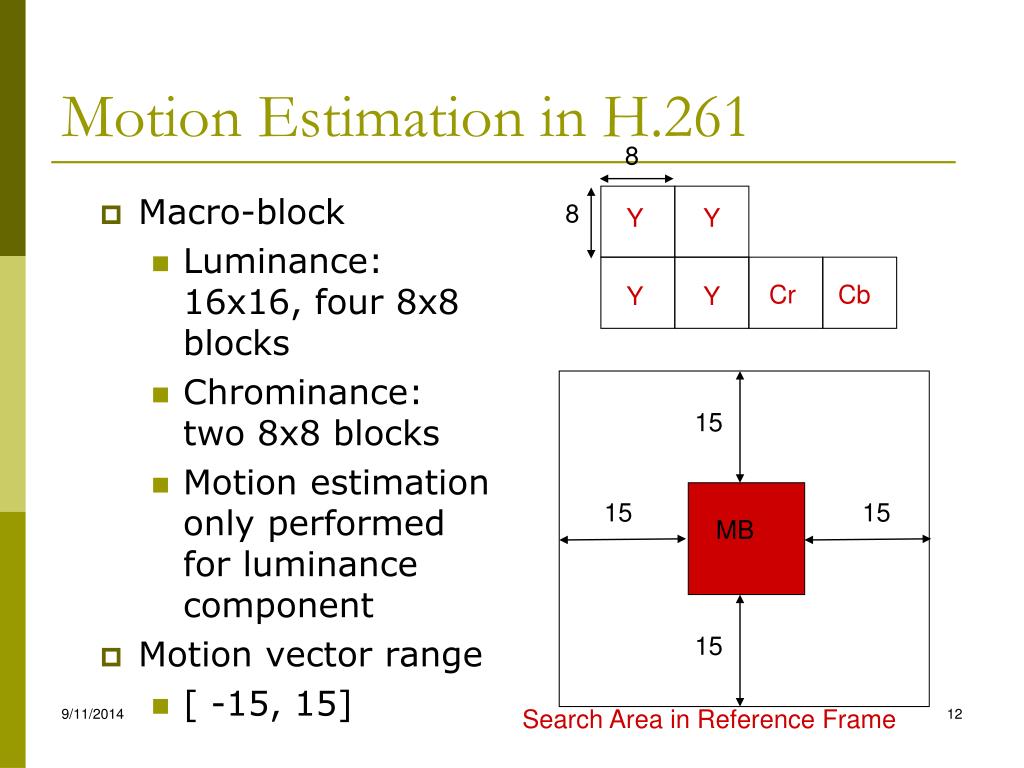 Motion Estimation in H.261

Macro-block
Luminance: 16x16, four 8x8 blocks
Chrominance: two 8x8 blocks
Motion estimation only performed for luminance component
Motion vector range
[ -15, 15]

8
8
Y Y
Y Y Cr Cb

15
15
MB
15
15

Search Area in Reference Frame

9/11/2014
12